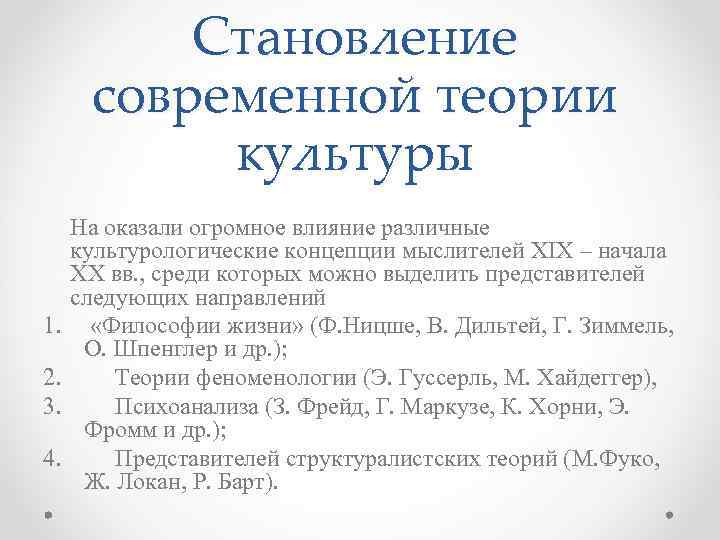 Становление современной теории культуры

На оказали огромное влияние различные культурологические концепции мыслителей XIX – начала XX вв., среди которых можно выделить представителей следующих направлений

1. «Философии жизни» (Ф.Ницше, В. Дильтей, Г. Зиммель, О. Шпенглер и др.);
2. Теории феноменологии (Э. Гуссерль, М. Хайдеггер),
3. Психоанализа (З. Фрейд, Г. Маркузе, К. Хорни, Э. Фромм и др.);
4. Представителей структуралистских теорий (М.Фуко, Ж. Локан, Р. Барт).